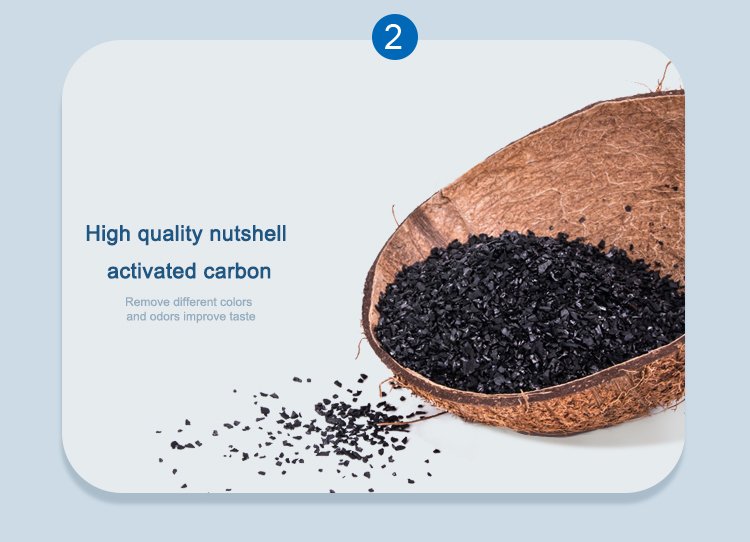 2

High quality nutshell activated carbon

Remove different colors and odors improve taste